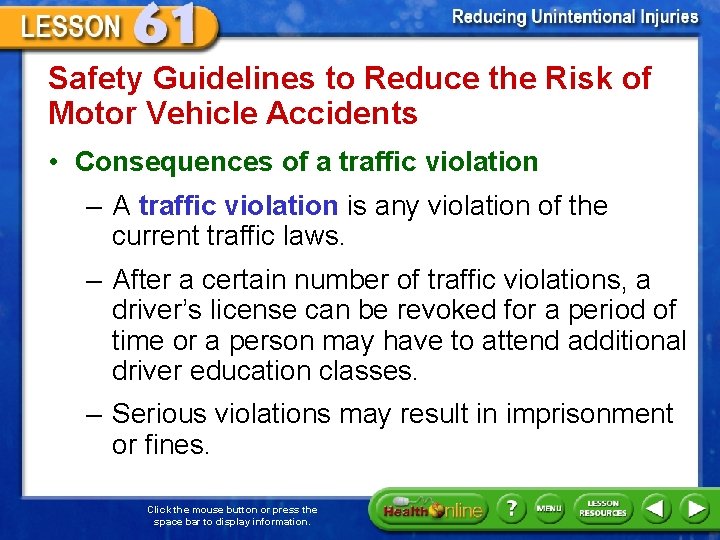 LESSON 61

Reducing Unintentional Injuries

Safety Guidelines to Reduce the Risk of Motor Vehicle Accidents

• Consequences of a traffic violation

– A traffic violation is any violation of the current traffic laws.

– After a certain number of traffic violations, a driver's license can be revoked for a period of time or a person may have to attend additional driver education classes.

– Serious violations may result in imprisonment or fines.

Click the mouse button or press the space bar to display information.

Health Online

?

MENU

LESSON RESOURCES